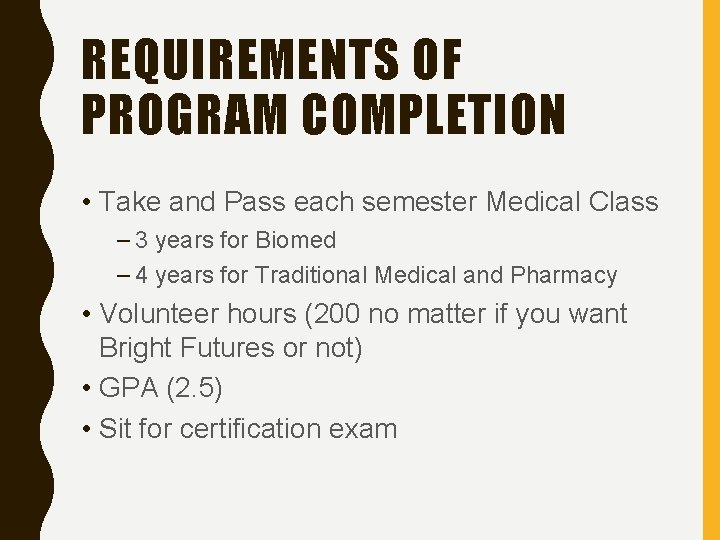 REQUIREMENTS OF PROGRAM COMPLETION

• Take and Pass each semester Medical Class
– 3 years for Biomed
– 4 years for Traditional Medical and Pharmacy
• Volunteer hours (200 no matter if you want Bright Futures or not)
• GPA (2.5)
• Sit for certification exam